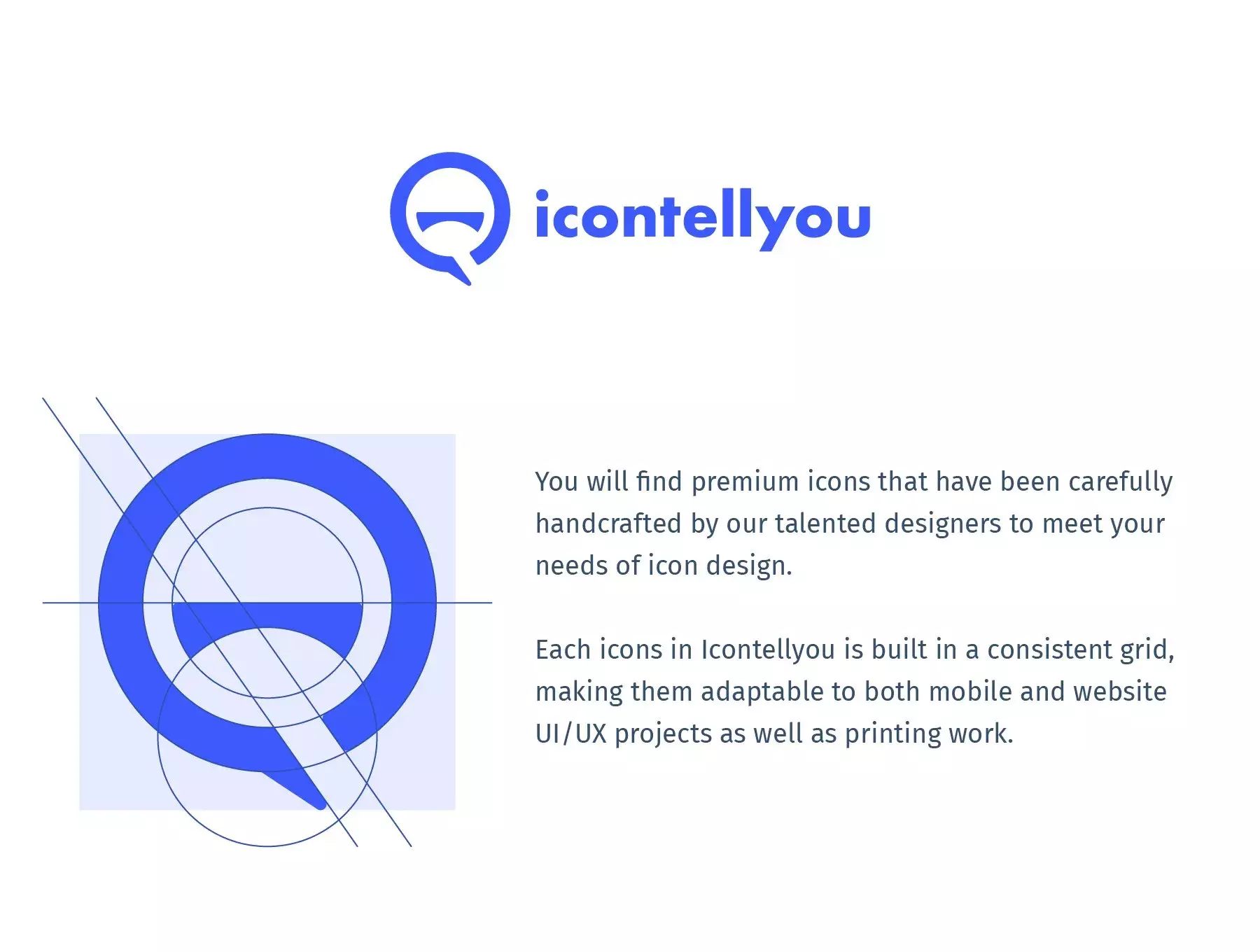 icontellyou

You will find premium icons that have been carefully handcrafted by our talented designers to meet your needs of icon design.

Each icons in Icontellyou is built in a consistent grid, making them adaptable to both mobile and website UI/UX projects as well as printing work.